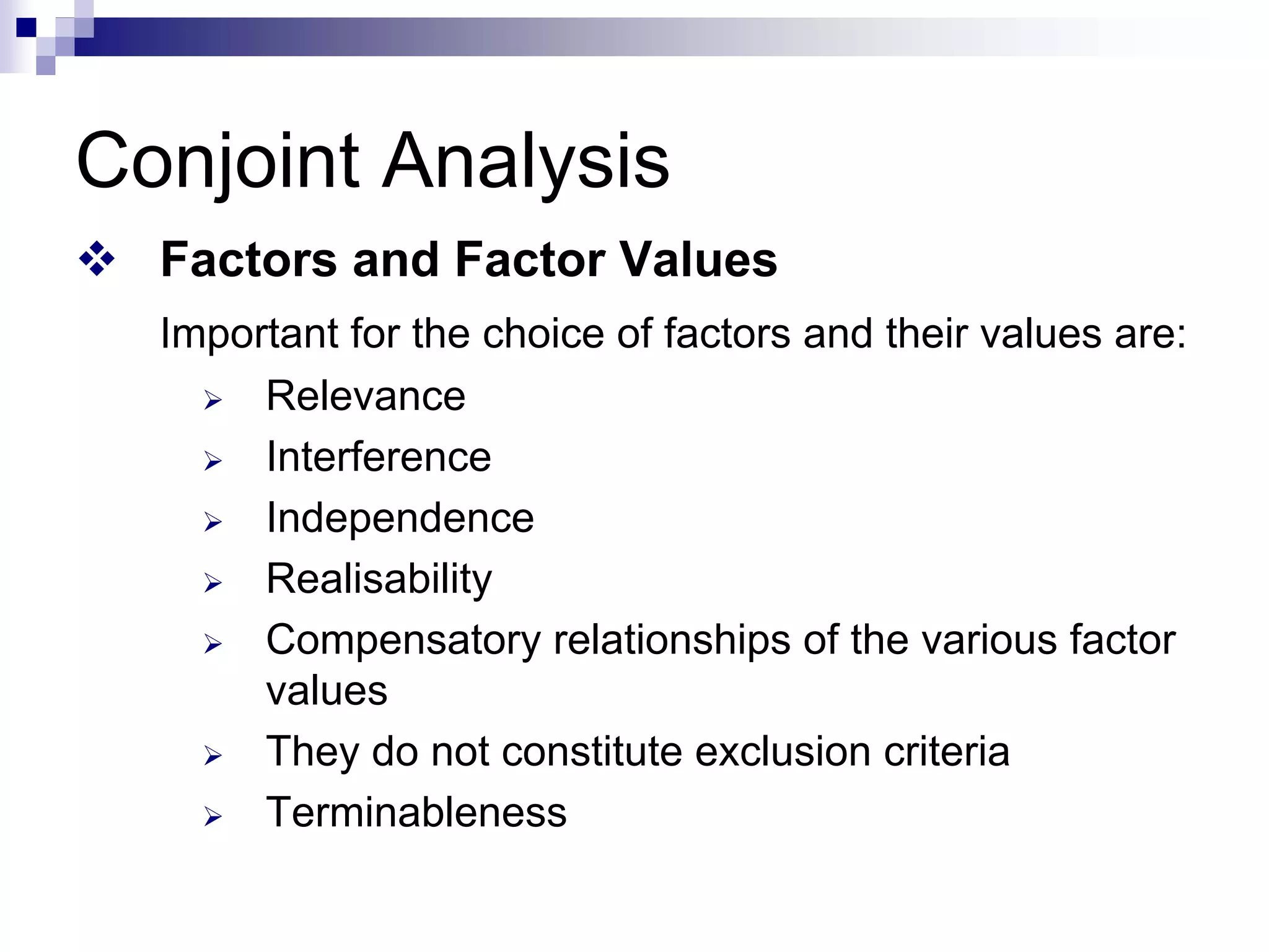 Conjoint Analysis

❖ Factors and Factor Values

Important for the choice of factors and their values are:

➢ Relevance
➢ Interference
➢ Independence
➢ Realisability
➢ Compensatory relationships of the various factor values
➢ They do not constitute exclusion criteria
➢ Terminableness